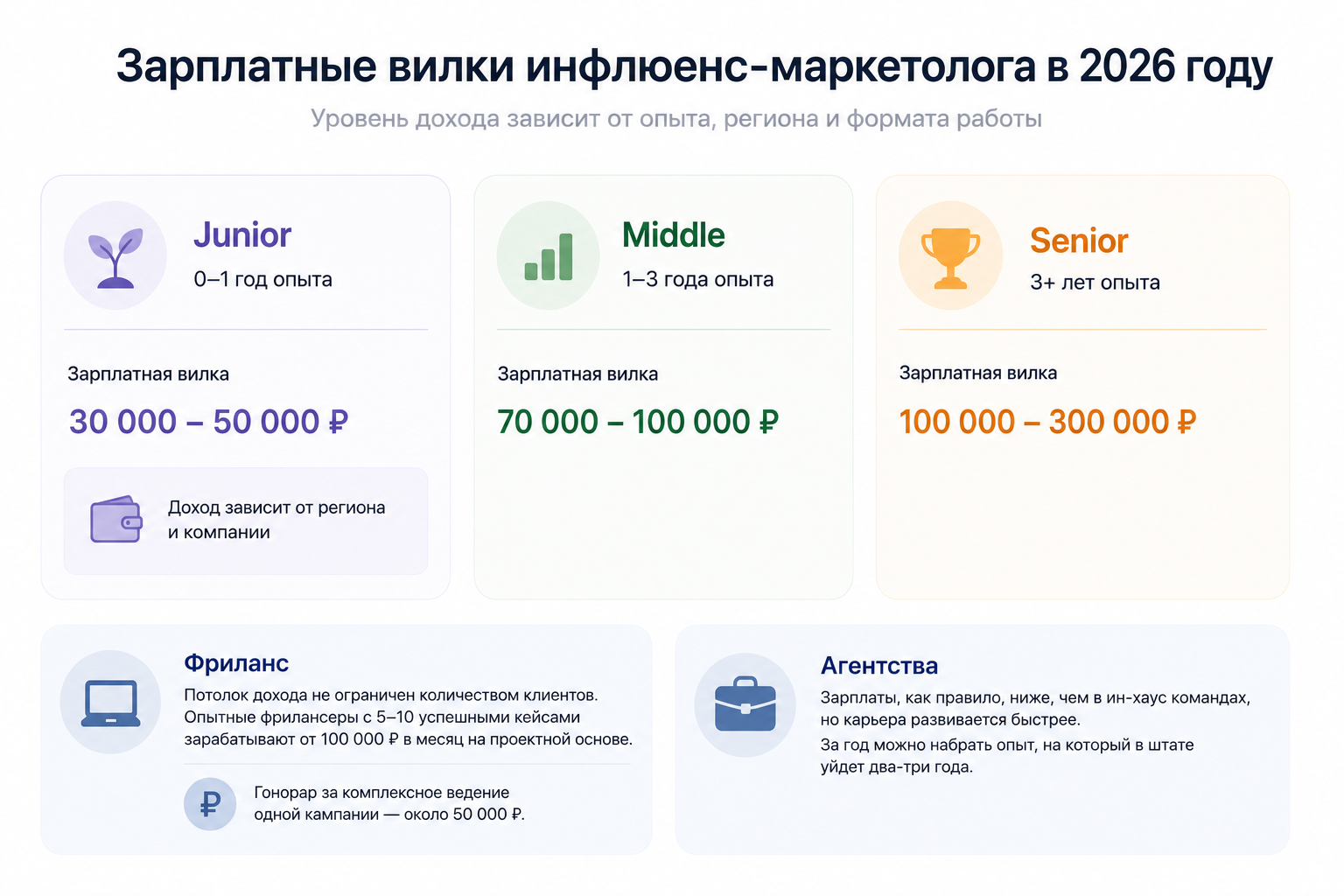 Зарплатные вилки инфлюенс-маркетолога в 2026 году

Уровень дохода зависит от опыта, региона и формата работы

Junior
0–1 год опыта

Зарплатная вилка
30 000 – 50 000 ₽

Доход зависит от региона и компании

Middle
1–3 года опыта

Зарплатная вилка
70 000 – 100 000 ₽

Senior
3+ лет опыта

Зарплатная вилка
100 000 – 300 000 ₽

Фриланс
Потолок дохода не ограничен количеством клиентов. Опытные фрилансеры с 5–10 успешными кейсами зарабатывают от 100 000 ₽ в месяц на проектной основе.

₽
Гонорар за комплексное ведение одной кампании — около 50 000 ₽.

Агентства
Зарплаты, как правило, ниже, чем в ин-хаус командах, но карьера развивается быстрее.
За год можно набрать опыт, на который в штате уйдет два-три года.